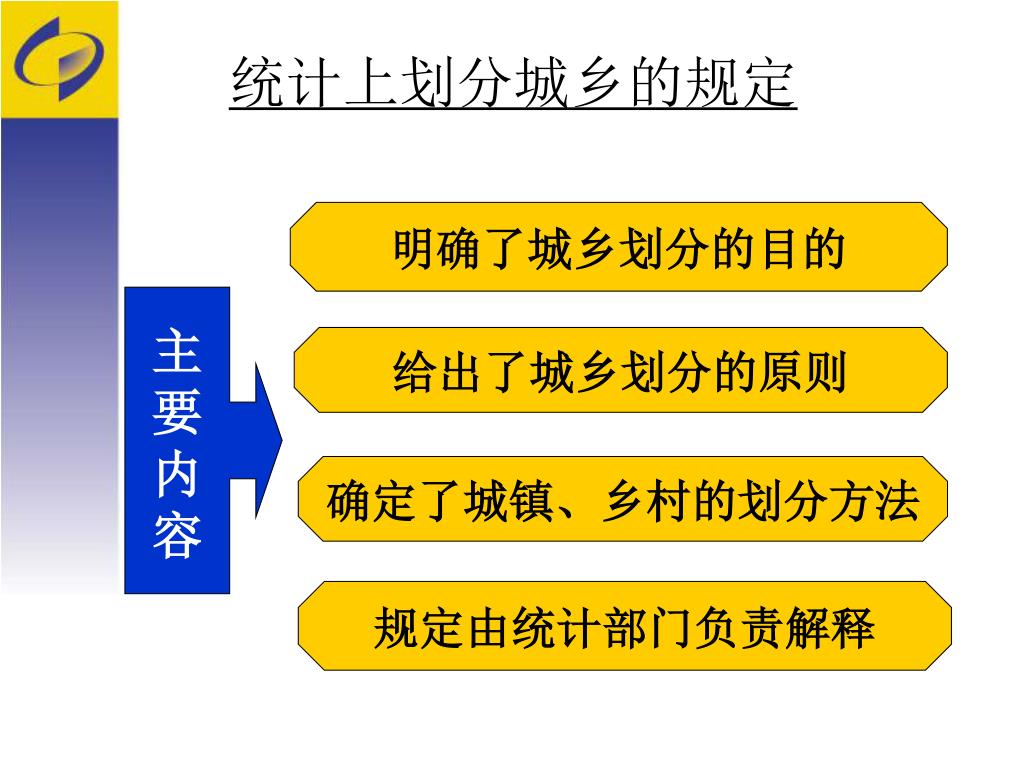 统计上划分城乡的规定

主要内容

明确了城乡划分的目的

给出了城乡划分的原则

确定了城镇、乡村的划分方法

规定由统计部门负责解释